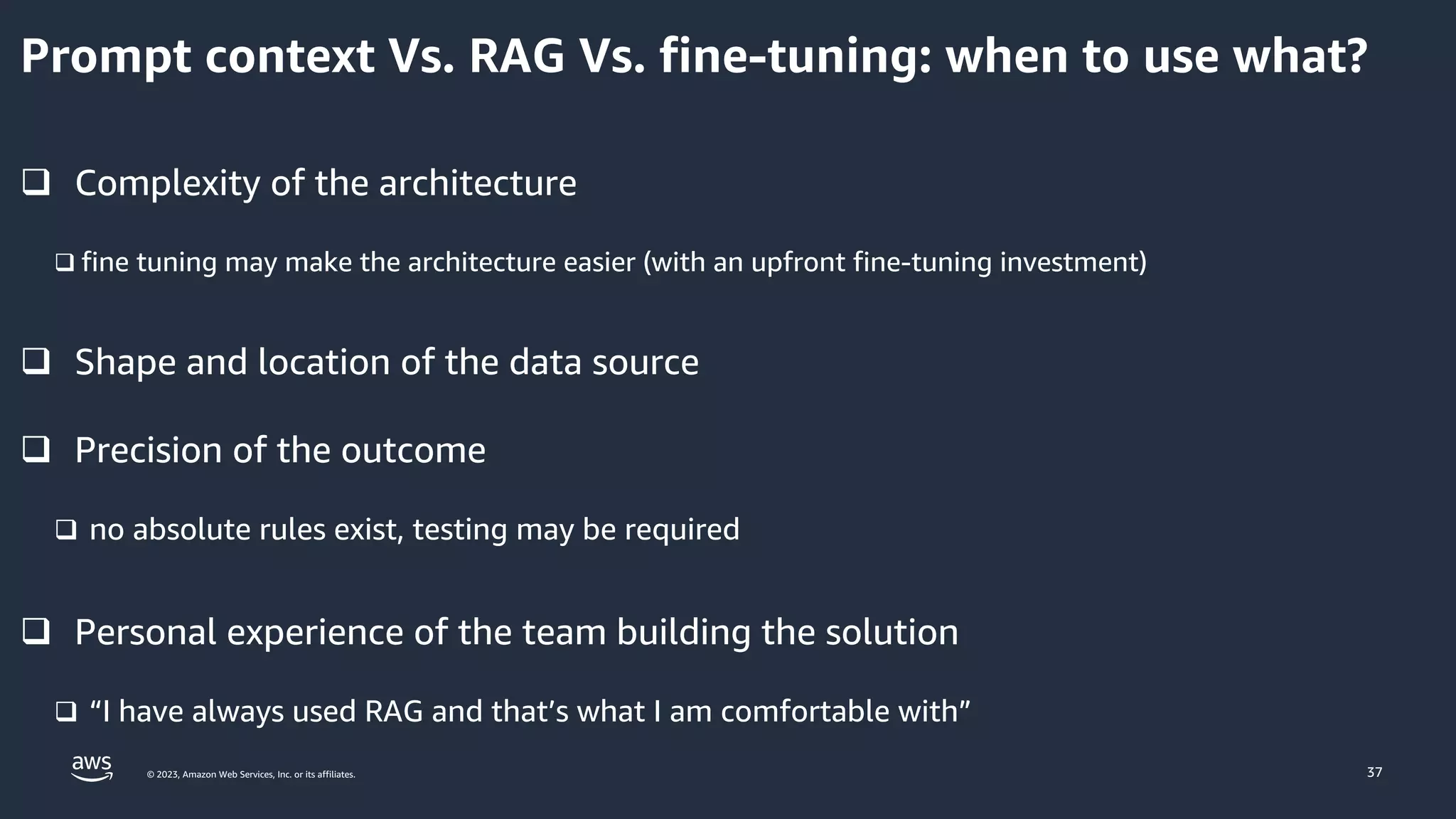 Prompt context Vs. RAG Vs. fine-tuning: when to use what?

❑ Complexity of the architecture

❑ fine tuning may make the architecture easier (with an upfront fine-tuning investment)

❑ Shape and location of the data source

❑ Precision of the outcome

❑ no absolute rules exist, testing may be required

❑ Personal experience of the team building the solution

❑ “I have always used RAG and that’s what I am comfortable with”

aws

© 2023, Amazon Web Services, Inc. or its affiliates.

37